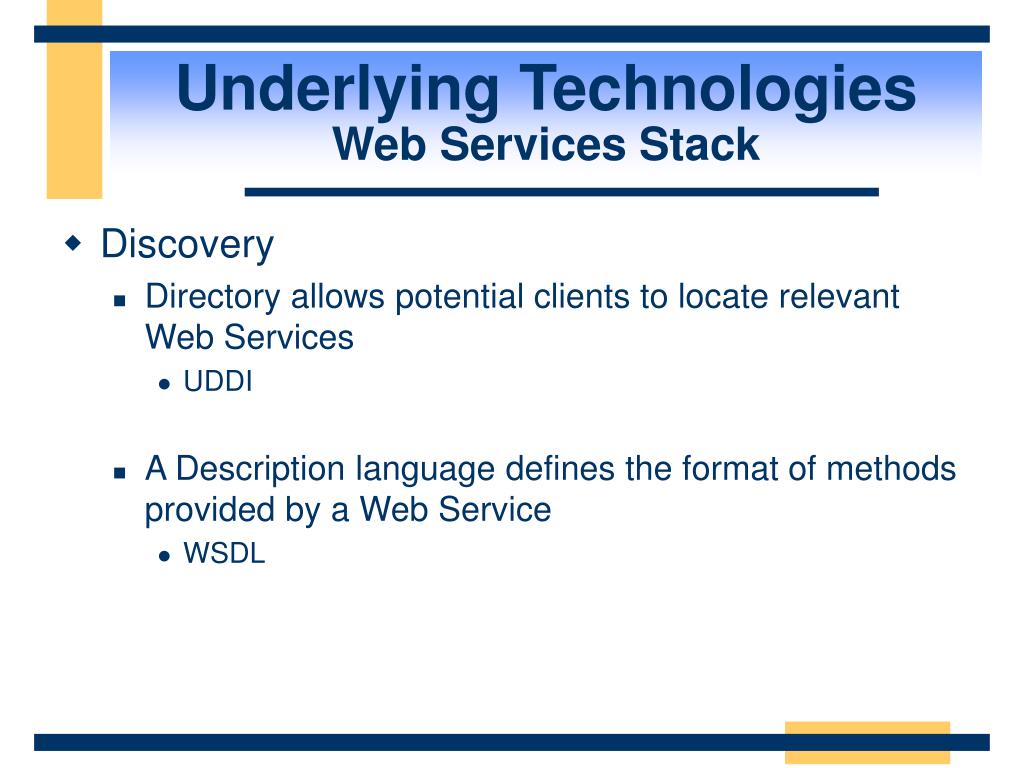 Underlying Technologies
Web Services Stack

Discovery

Directory allows potential clients to locate relevant Web Services

UDDI

A Description language defines the format of methods provided by a Web Service

WSDL